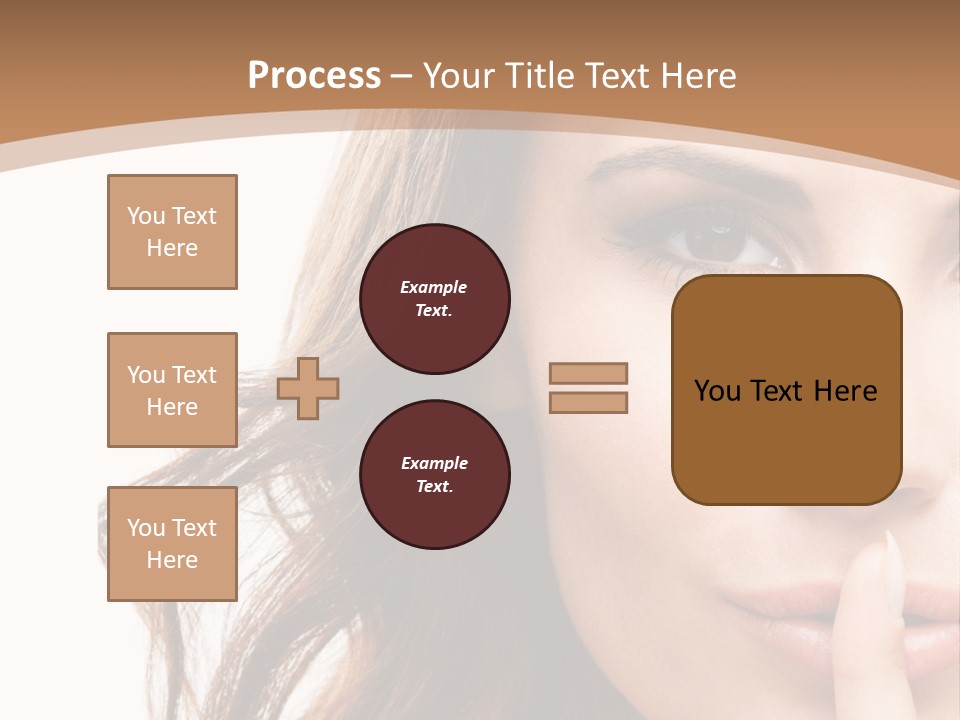 Process – Your Title Text Here

You Text Here

You Text Here

You Text Here

Example Text.

Example Text.

You Text Here